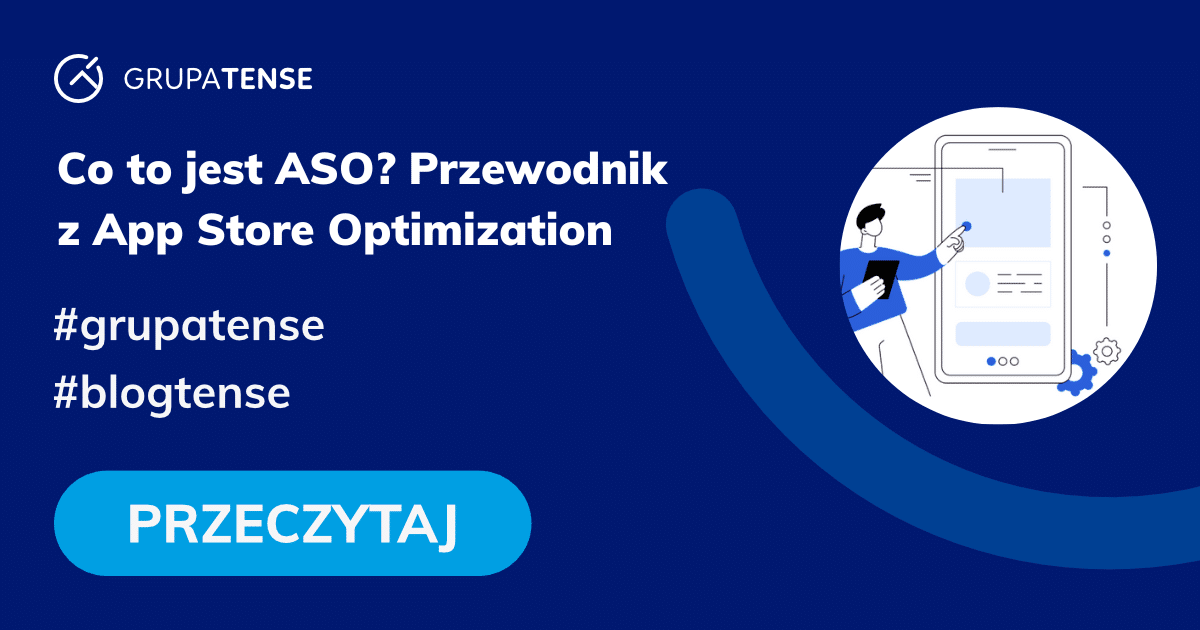 GRUPATENSE

Co to jest ASO? Przewodnik z App Store Optimization

#grupatense
#blogtense

PRZECZYTAJ